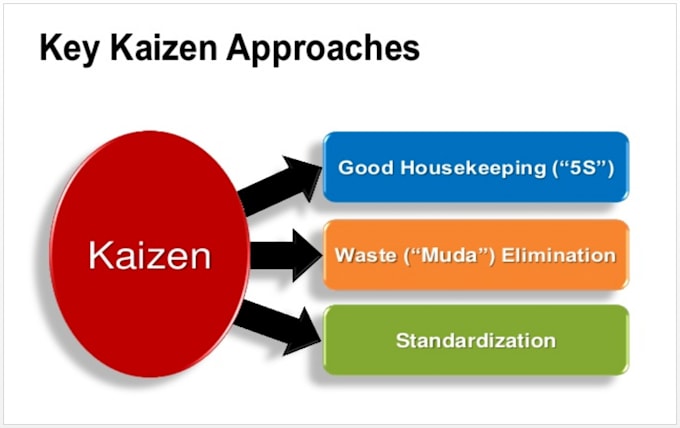 Key Kaizen Approaches

Kaizen

Good Housekeeping ("5S")

Waste ("Muda") Elimination

Standardization